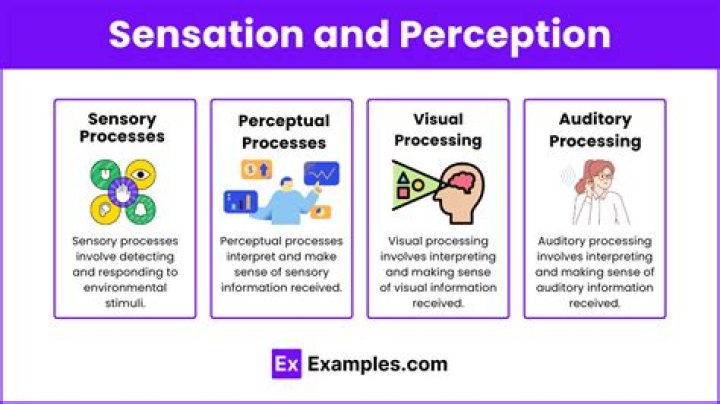 Sensation and Perception

Sensory Processes

Sensory processes involve detecting and responding to environmental stimuli.

Perceptual Processes

Perceptual processes interpret and make sense of sensory information received.

Visual Processing

Visual processing involves interpreting and making sense of visual information received.

Auditory Processing

Auditory processing involves interpreting and making sense of auditory information received.

Ex Examples.com